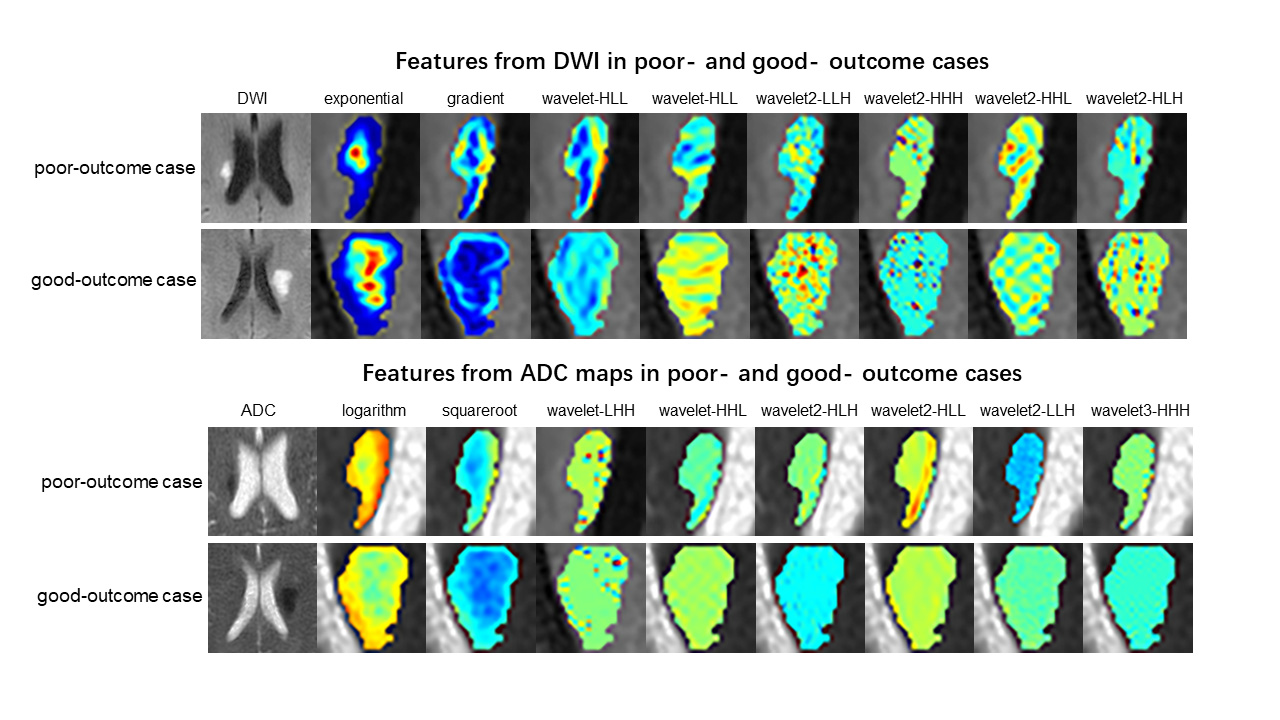 Features from DWI in poor- and good- outcome cases

DWI exponential gradient wavelet-HLL wavelet-HLL wavelet2-LLH wavelet2-HHH wavelet2-HHL wavelet2-HLH

poor-outcome case

good-outcome case

Features from ADC maps in poor- and good- outcome cases

ADC logarithm squareroot wavelet-LHH wavelet-HHL wavelet2-HLH wavelet2-HLL wavelet2-LLH wavelet3-HHH

poor-outcome case

good-outcome case